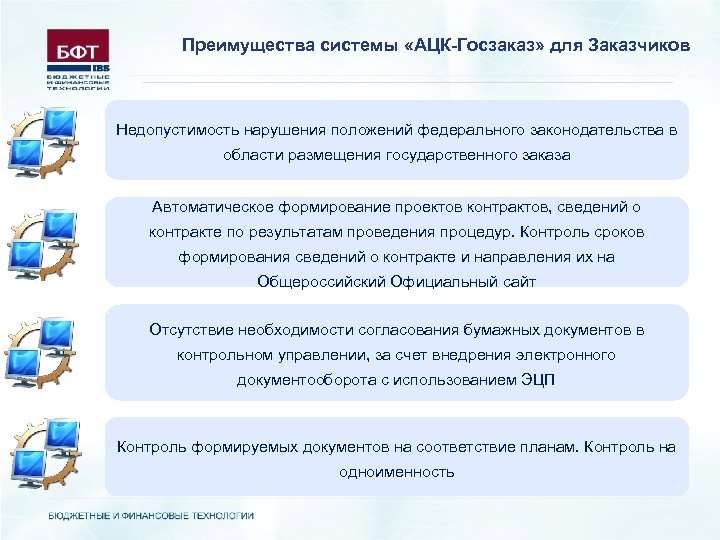 БФТ
IBS
БЮДЖЕТНЫЕ И ФИНАНСОВЫЕ ТЕХНОЛОГИИ

Преимущества системы «АЦК-Госзаказ» для Заказчиков

Недопустимость нарушения положений федерального законодательства в области размещения государственного заказа

Автоматическое формирование проектов контрактов, сведений о контракте по результатам проведения процедур. Контроль сроков формирования сведений о контракте и направления их на Общероссийский Официальный сайт

Отсутствие необходимости согласования бумажных документов в контрольном управлении, за счет внедрения электронного документооборота с использованием ЭЦП

Контроль формируемых документов на соответствие планам. Контроль на одноименность

БЮДЖЕТНЫЕ И ФИНАНСОВЫЕ ТЕХНОЛОГИИ